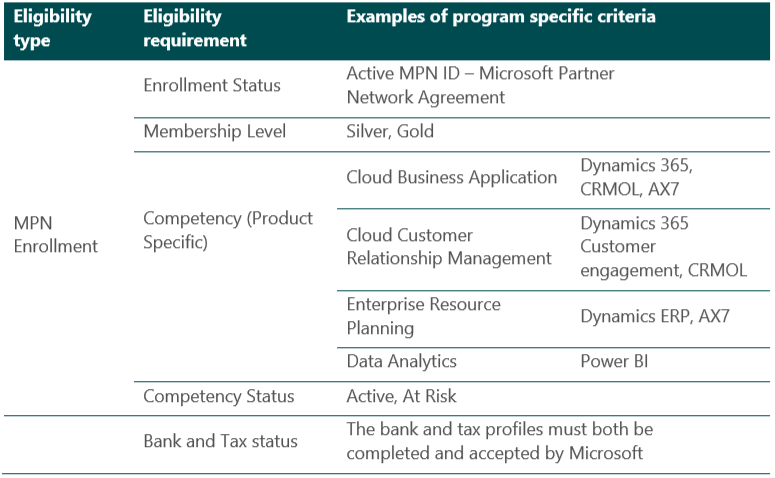 | Eligibility type | Eligibility requirement | Examples of program specific criteria | |
|---|---|---|---|
| MPN Enrollment | Enrollment Status | Active MPN ID – Microsoft Partner Network Agreement | |
| | Membership Level | Silver, Gold | |
| | Competency (Product Specific) | Cloud Business Application | Dynamics 365, CRMOL, AX7 |
| | | Cloud Customer Relationship Management | Dynamics 365 Customer engagement, CRMOL |
| | | Enterprise Resource Planning | Dynamics ERP, AX7 |
| | | Data Analytics | Power BI |
| | Competency Status | Active, At Risk | |
| | Bank and Tax status | The bank and tax profiles must both be completed and accepted by Microsoft | |